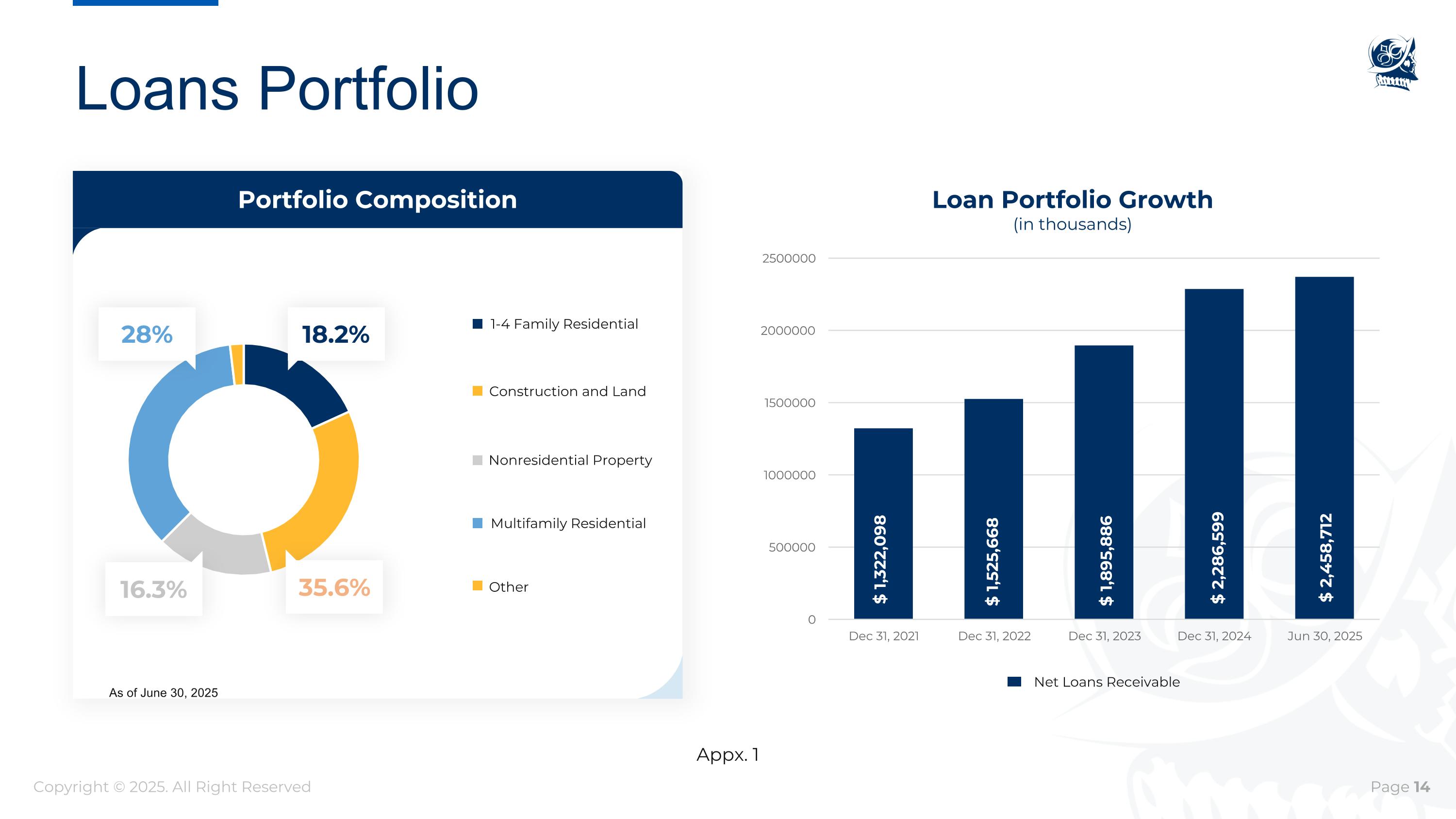 Loans Portfolio

Portfolio Composition

28%

18.2%

16.3%

35.6%

1-4 Family Residential

Construction and Land

Nonresidential Property

Multifamily Residential

Other

As of June 30, 2025

Loan Portfolio Growth
(in thousands)

2500000
2000000
1500000
1000000
500000
0

$ 1,322,098
$ 1,525,668
$ 1,895,886
$ 2,286,599
$ 2,458,712

Dec 31, 2021
Dec 31, 2022
Dec 31, 2023
Dec 31, 2024
Jun 30, 2025

Net Loans Receivable

Appx. 1

Copyright © 2025. All Right Reserved

Page 14